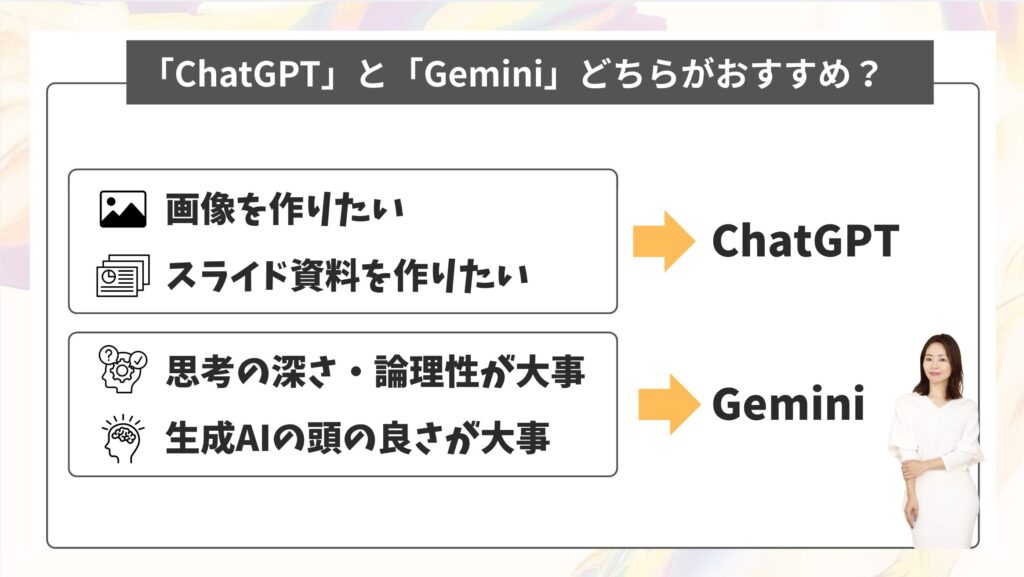 「ChatGPT」と「Gemini」どちらがおすすめ？

画像を作りたい
スライド資料を作りたい

ChatGPT

思考の深さ・論理性が大事
生成AIの頭の良さが大事

Gemini